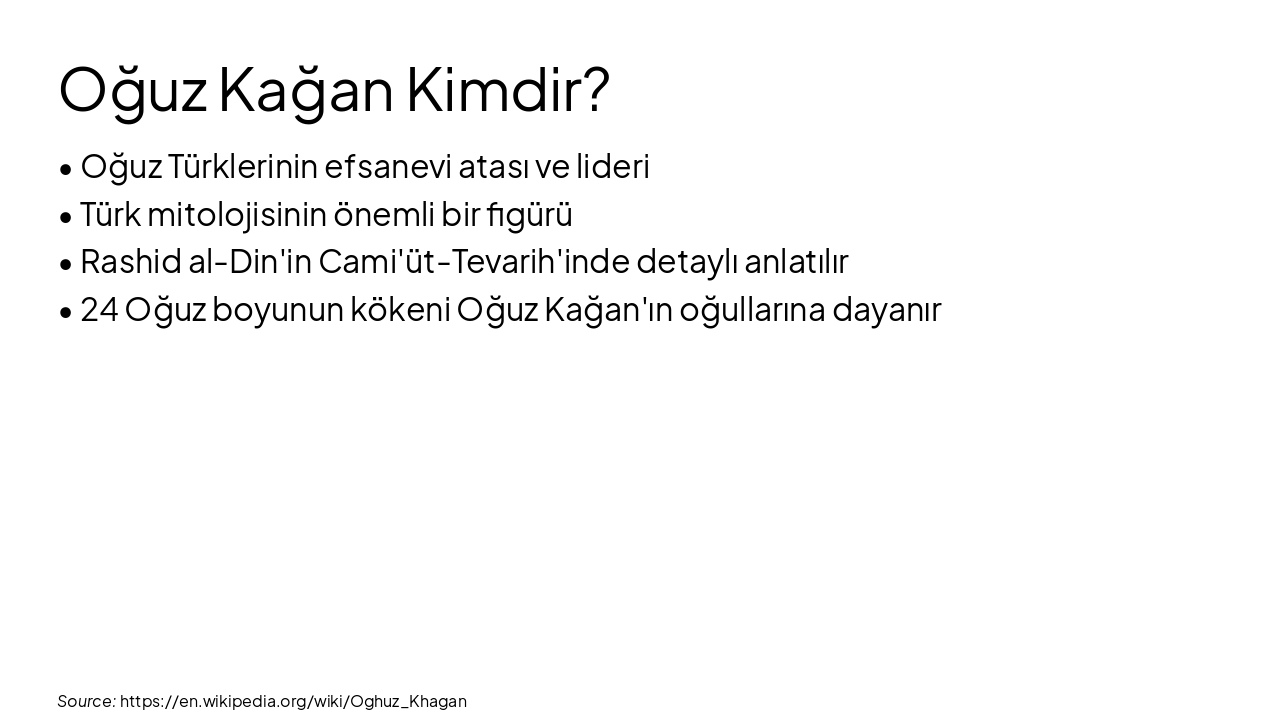 Oğuz Kağan Kimdir?

• Oğuz Türklerinin efsanevi atası ve lideri
• Türk mitolojisinin önemli bir figürü
• Rashid al-Din'in Cami'üt-Tevarih'inde detaylı anlatılır
• 24 Oğuz boyunun kökeni Oğuz Kağan'ın oğullarına dayanır

Source: https://en.wikipedia.org/wiki/Oghuz_Khagan